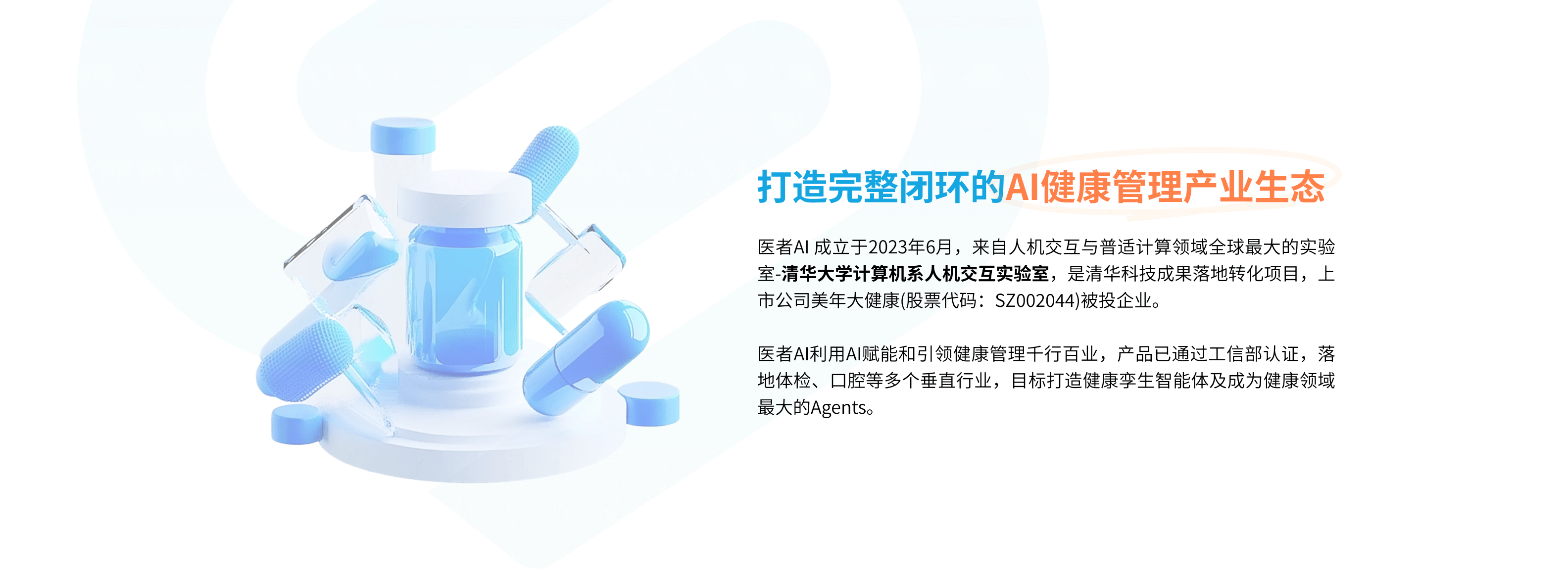 打造完整闭环的AI健康管理产业生态

医者AI 成立于2023年6月，来自人机交互与普适计算领域全球最大的实验室-清华大学计算机系人机交互实验室，是清华科技成果落地转化项目，上市公司美年大健康(股票代码：SZ002044)被投企业。

医者AI利用AI赋能和引领健康管理千行百业，产品已通过工信部认证，落地体检、口腔等多个垂直行业，目标打造健康孪生智能体及成为健康领域最大的Agents。